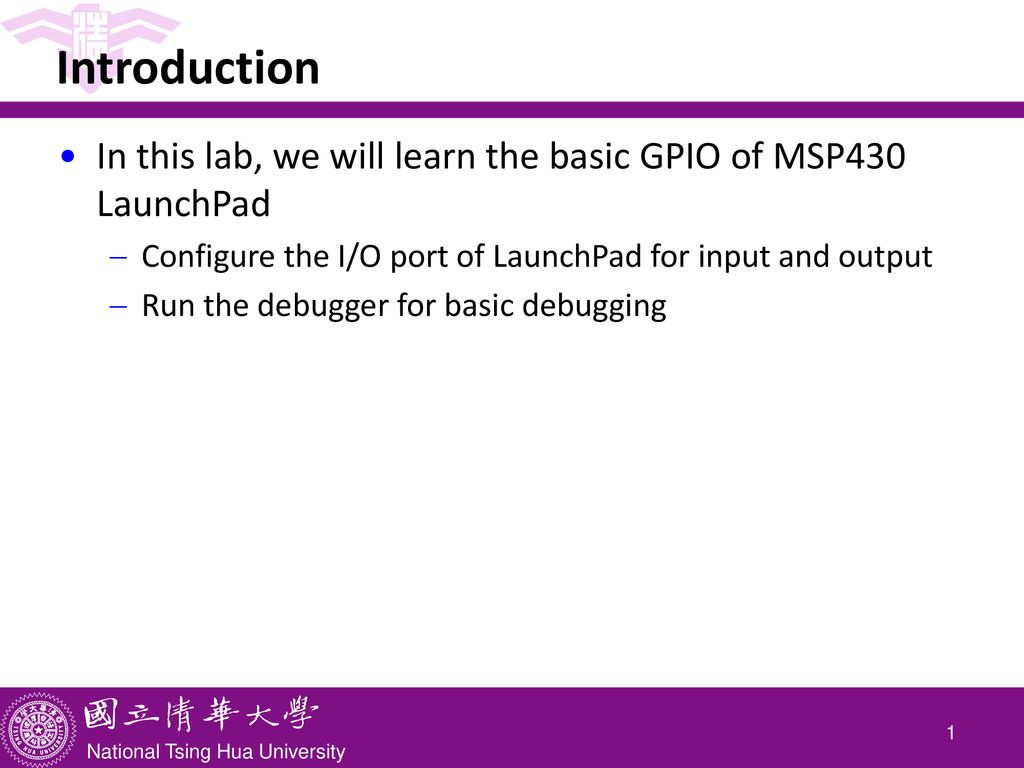 Introduction

• In this lab, we will learn the basic GPIO of MSP430 LaunchPad
– Configure the I/O port of LaunchPad for input and output
– Run the debugger for basic debugging

國立清華大學
National Tsing Hua University

1